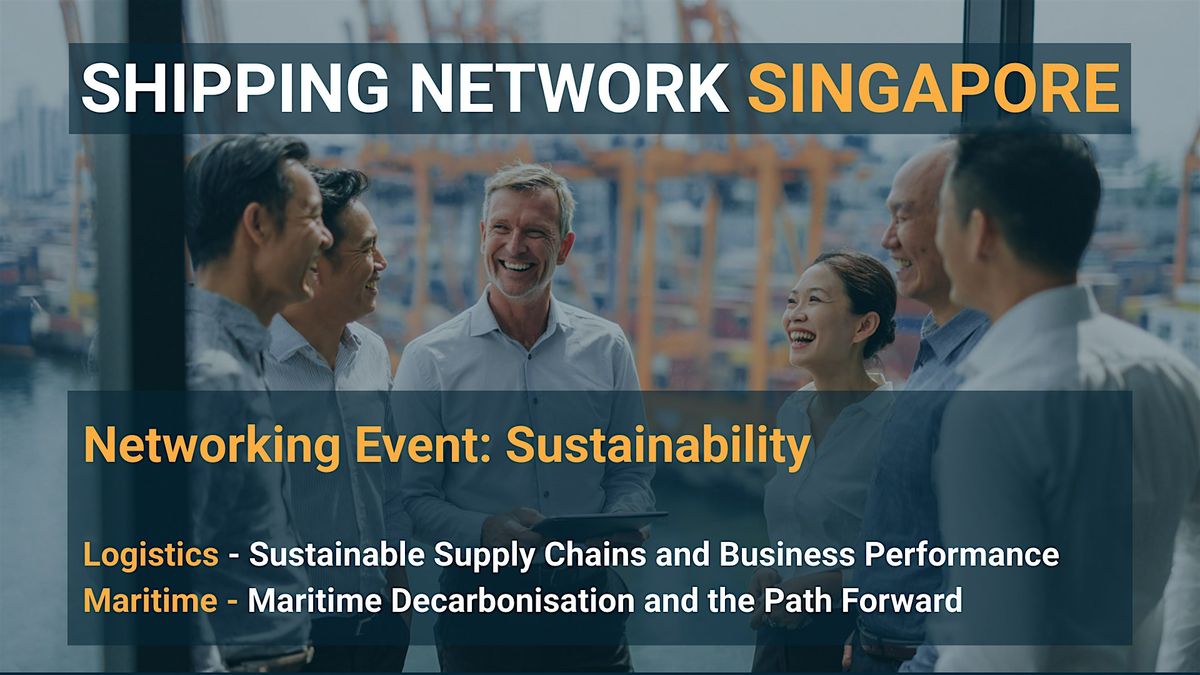 SHIPPING NETWORK SINGAPORE

Networking Event: Sustainability

Logistics - Sustainable Supply Chains and Business Performance
Maritime - Maritime Decarbonisation and the Path Forward